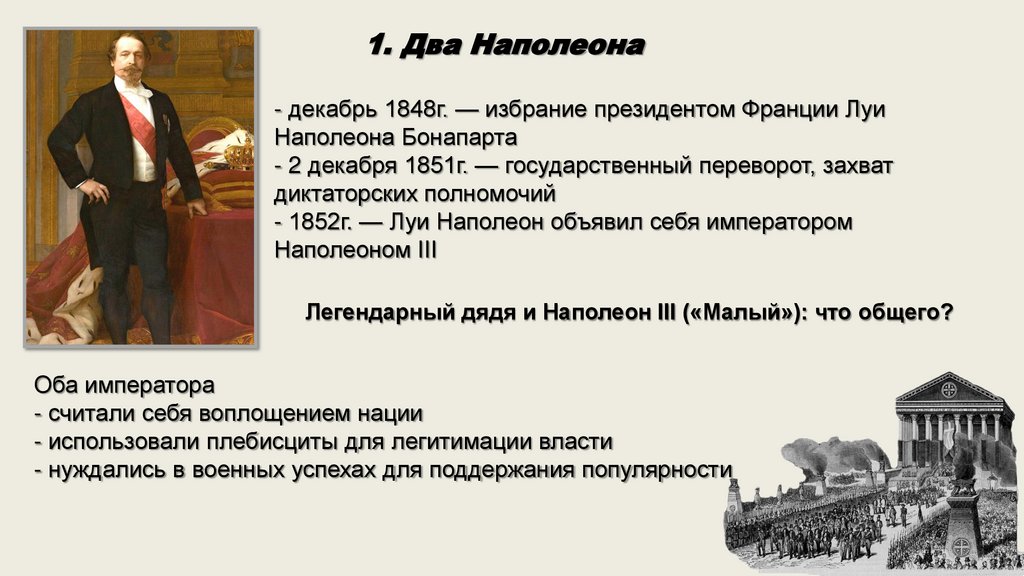 1. Два Наполеона

- декабрь 1848г. — избрание президентом Франции Луи Наполеона Бонапарта
- 2 декабря 1851г. — государственный переворот, захват диктаторских полномочий
- 1852г. — Луи Наполеон объявил себя императором Наполеоном III

Легендарный дядя и Наполеон III («Малый»): что общего?

Оба императора
- считали себя воплощением нации
- использовали плебисциты для легитимации власти
- нуждались в военных успехах для поддержания популярности